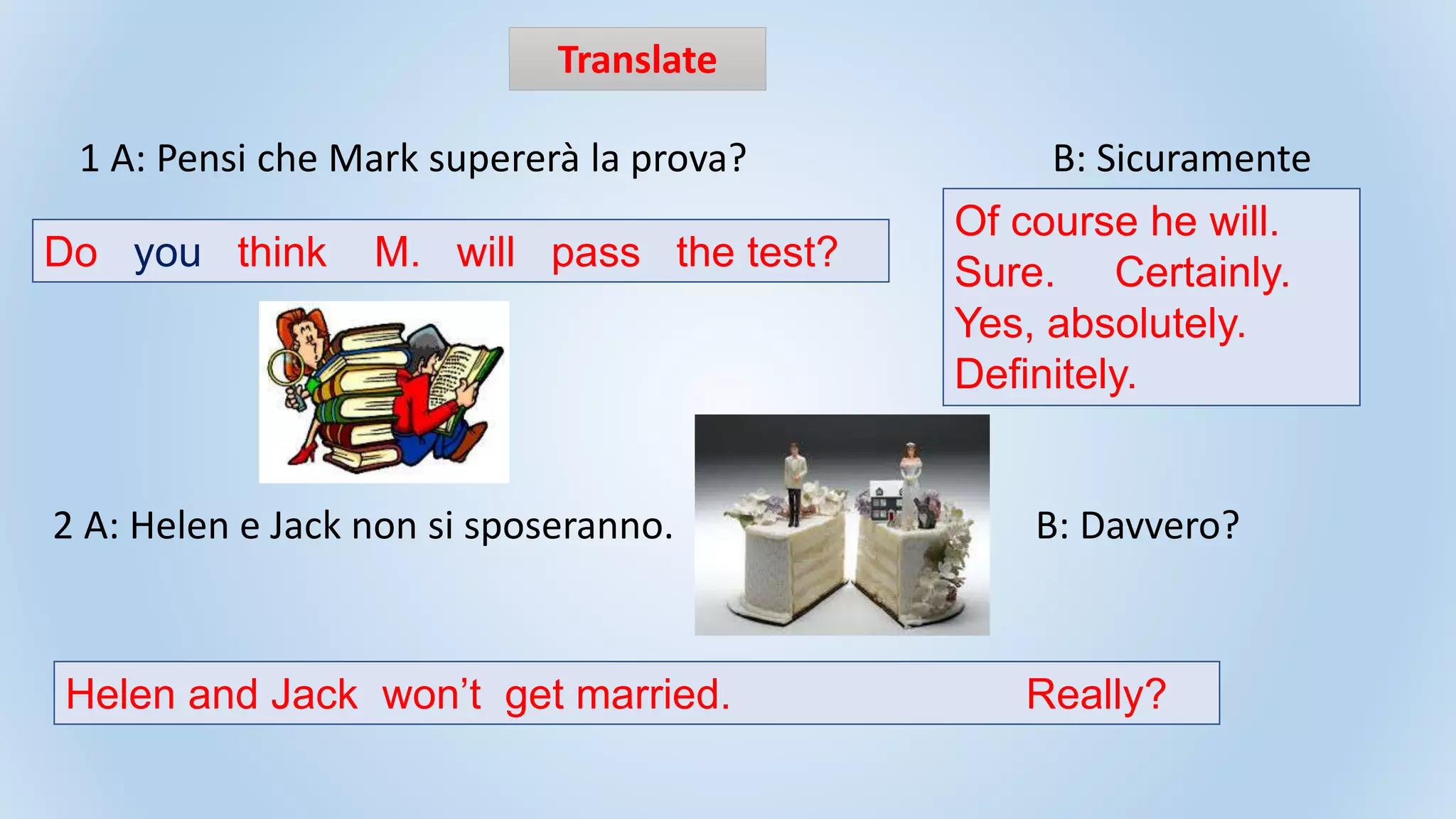 Translate

1 A: Pensi che Mark supererà la prova?

B: Sicuramente

Do you think M. will pass the test?

Of course he will.
Sure. Certainly.
Yes, absolutely.
Definitely.

2 A: Helen e Jack non si sposeranno.

B: Davvero?

Helen and Jack won't get married. Really?